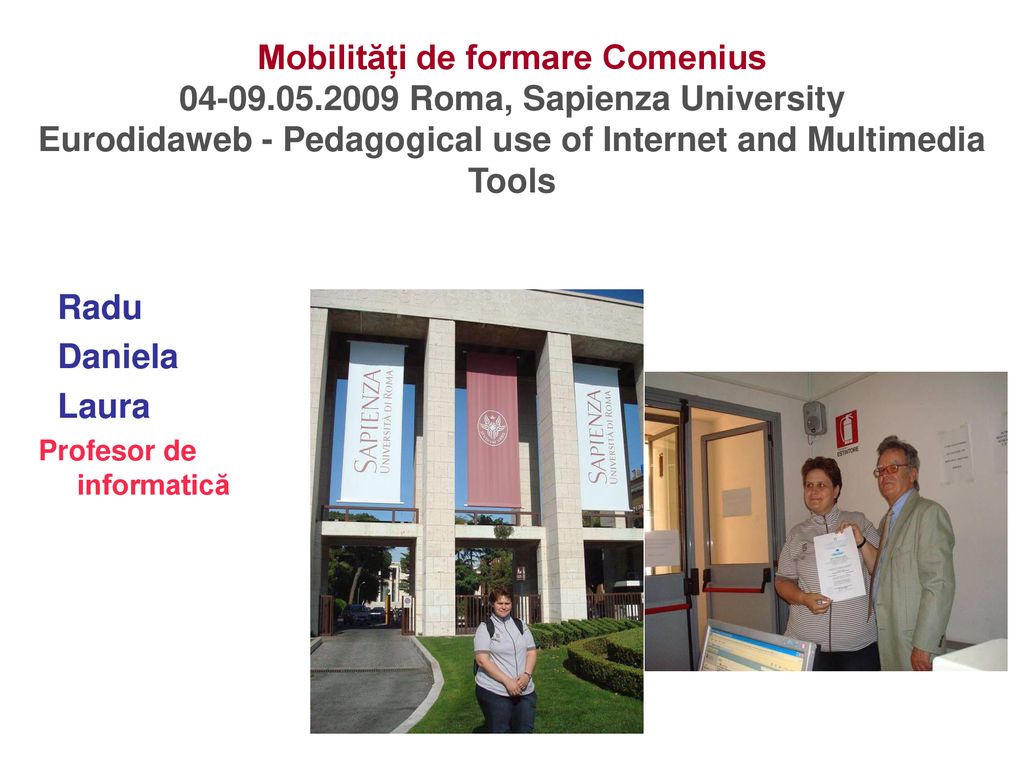 Mobilități de formare Comenius
04-09.05.2009 Roma, Sapienza University
Eurodidaweb - Pedagogical use of Internet and Multimedia Tools

Radu
Daniela
Laura
Profesor de informatică

SAPIENZA UNIVERSITÀ DI ROMA

SAPIENZA UNIVERSITÀ DI ROMA

ESTINTORE